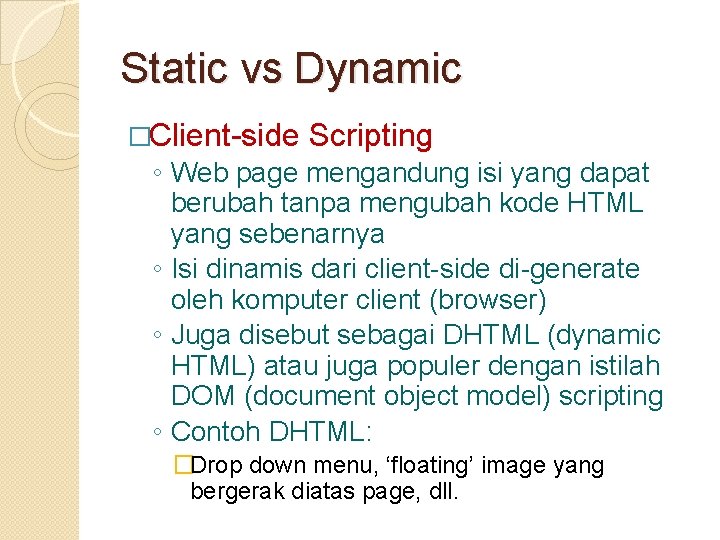 Static vs Dynamic

□Client-side Scripting

◦ Web page mengandung isi yang dapat berubah tanpa mengubah kode HTML yang sebenarnya

◦ Isi dinamis dari client-side di-generate oleh komputer client (browser)

◦ Juga disebut sebagai DHTML (dynamic HTML) atau juga populer dengan istilah DOM (document object model) scripting

◦ Contoh DHTML:

□Drop down menu, ‘floating’ image yang bergerak diatas page, dll.